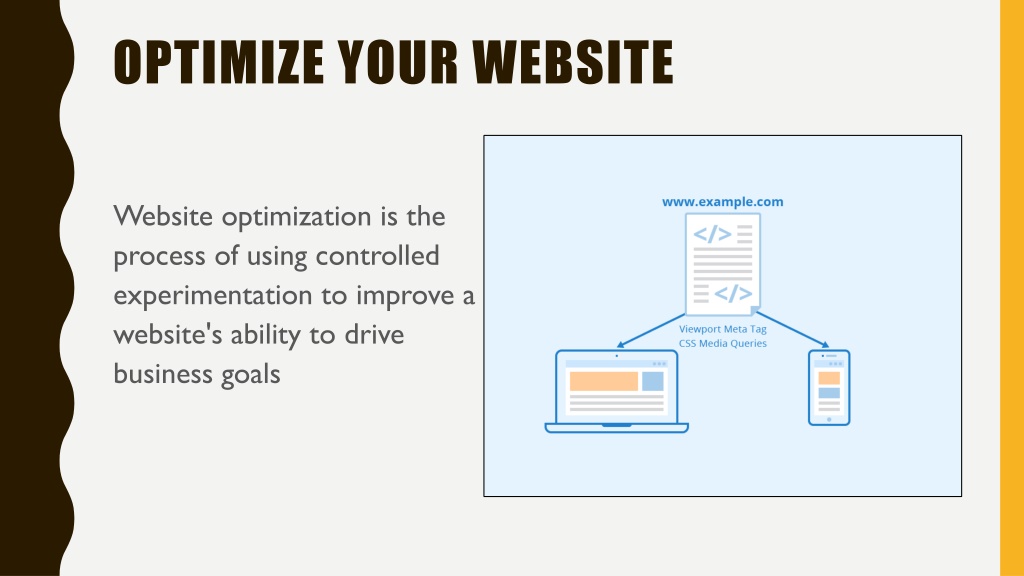 OPTIMIZE YOUR WEBSITE

Website optimization is the process of using controlled experimentation to improve a website's ability to drive business goals

www.example.com

</>

</>

Viewport Meta Tag
CSS Media Queries